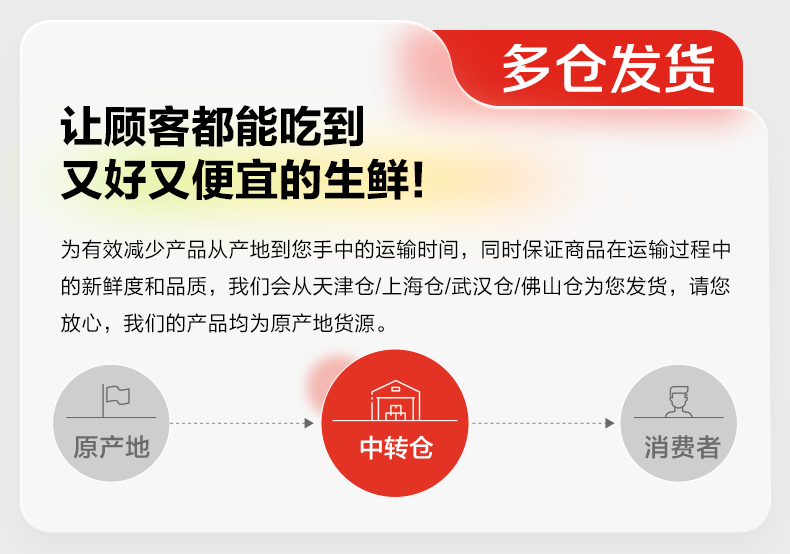 多仓发货

让顾客都能吃到
又好又便宜的生鲜!

为有效减少产品从产地到您手中的运输时间，同时保证商品在运输过程中的新鲜度和品质，我们会从天津仓/上海仓/武汉仓/佛山仓为您发货，请您放心，我们的产品均为原产地货源。

原产地

中转仓

消费者